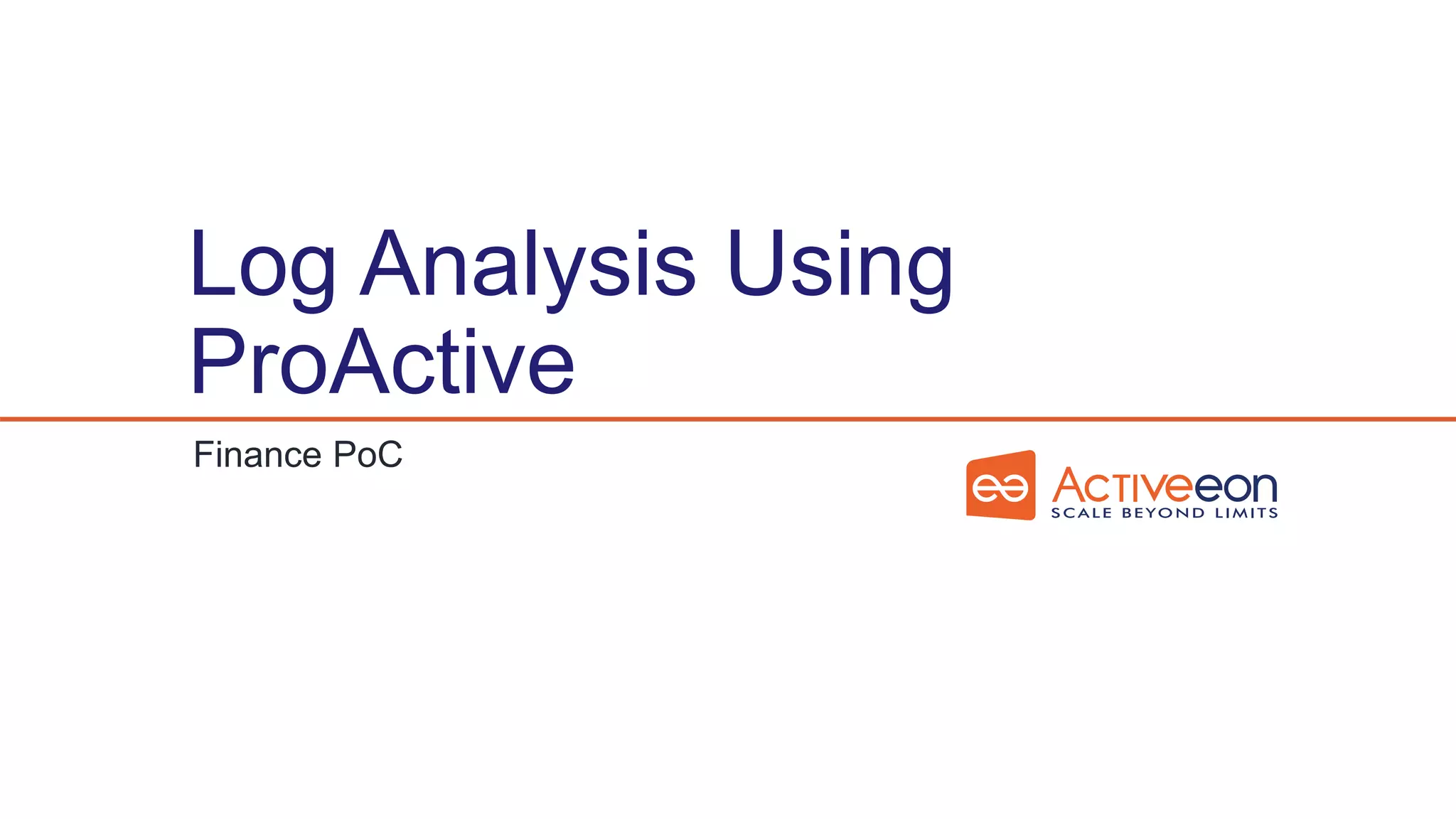 Log Analysis Using ProActive

Finance PoC

Activeeon
SCALE BEYOND LIMITS